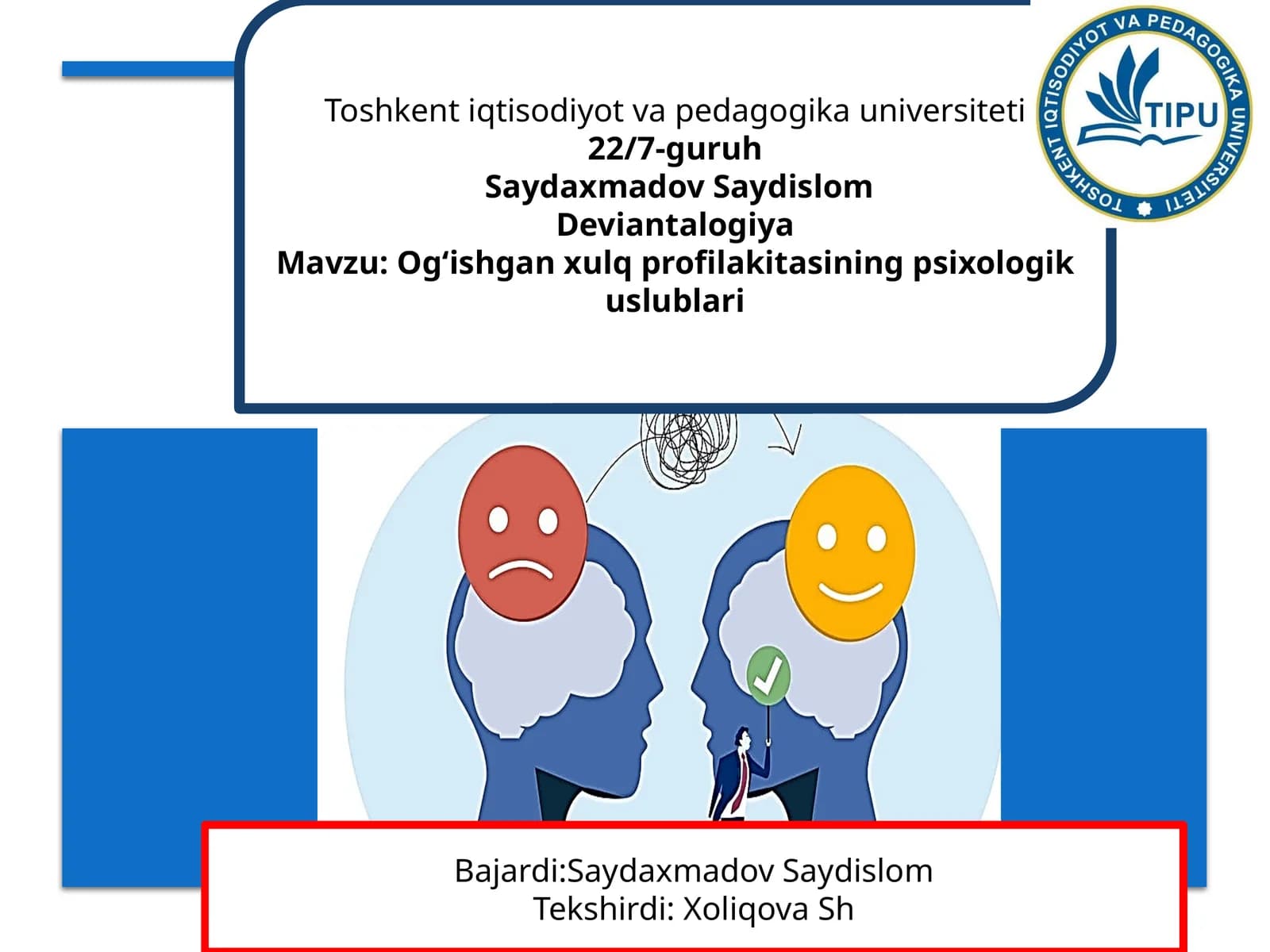 Toshkent iqtisodiyot va pedagogika universiteti
22/7-guruh
Saydaxmadov Saydislom
Deviantalogiya
Mavzu: Og‘ishgan xulq profilakitasining psixologik uslublari

TOSHKENT IQTISODIYOT VA PEDAGOGIKA UNIVERSITETI
TIPU

Bajardi:Saydaxmadov Saydislom
Tekshirdi: Xoliqova Sh